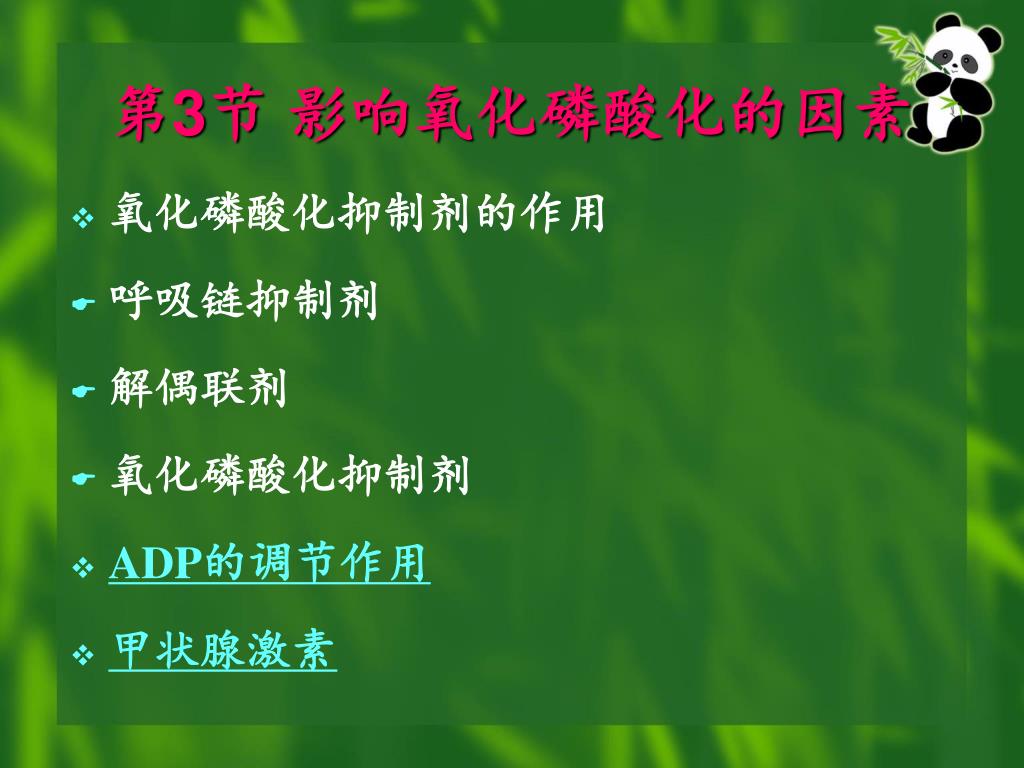 第3节 影响氧化磷酸化的因素

氧化磷酸化抑制剂的作用

呼吸链抑制剂

解偶联剂

氧化磷酸化抑制剂

ADP的调节作用

甲状腺激素